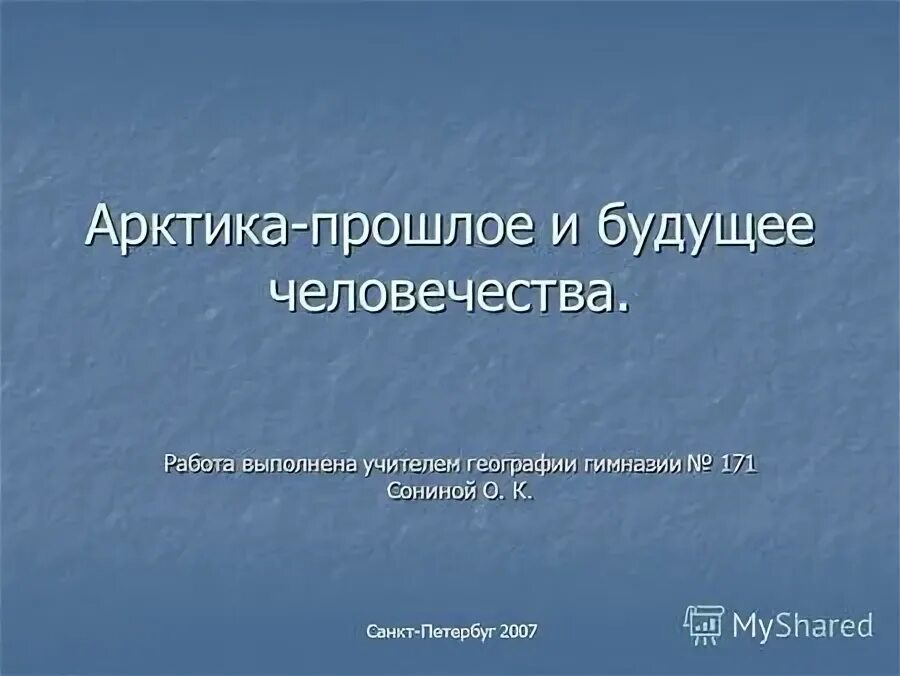 Арктика-прошлое и будущее человечества.

Работа выполнена учителем географии гимназии № 171 Сониной О. К.

Санкт-Петербуг 2007

MyShared